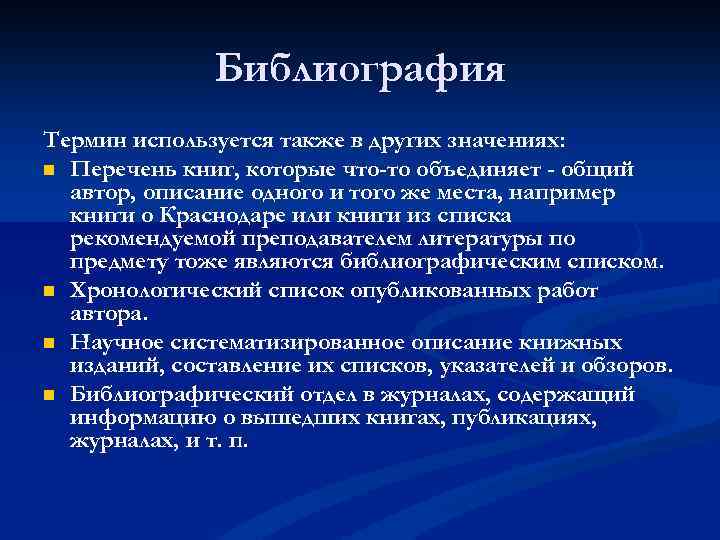 Библиография

Термин используется также в других значениях:

- Перечень книг, которые что-то объединяет - общий автор, описание одного и того же места, например книги о Краснодаре или книги из списка рекомендуемой преподавателем литературы по предмету тоже являются библиографическим списком.
- Хронологический список опубликованных работ автора.
- Научное систематизированное описание книжных изданий, составление их списков, указателей и обзоров.
- Библиографический отдел в журналах, содержащий информацию о вышедших книгах, публикациях, журналах, и т. п.